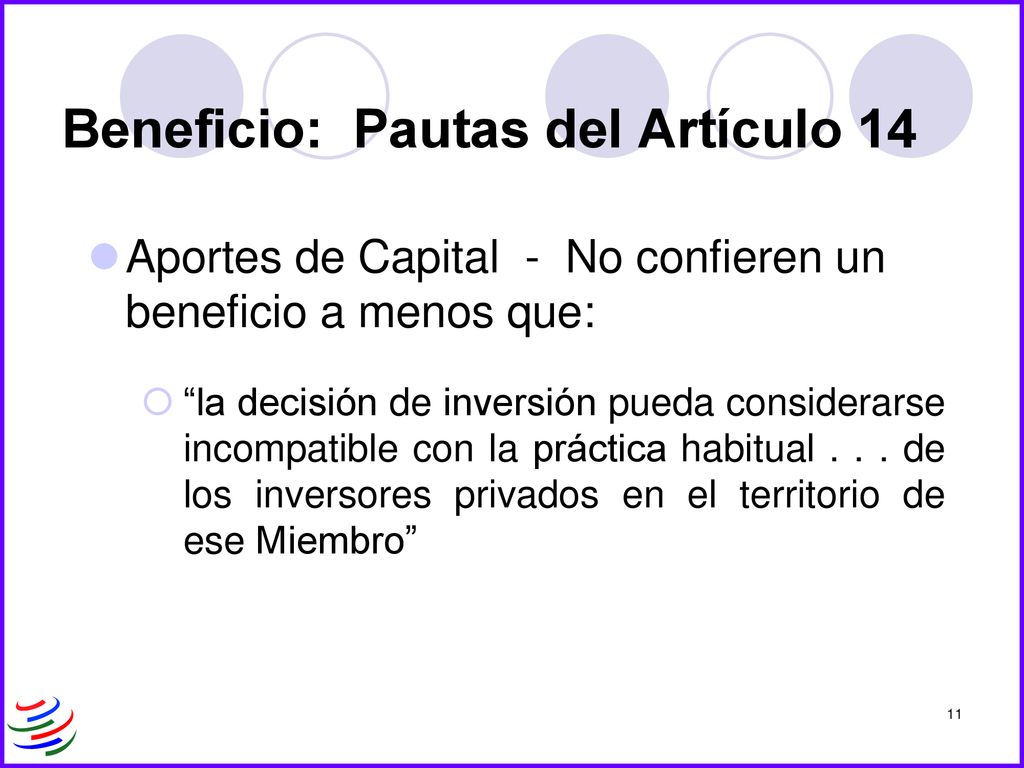 Beneficio: Pautas del Artículo 14

Aportes de Capital - No confieren un beneficio a menos que:

“la decisión de inversión pueda considerarse incompatible con la práctica habitual . . . de los inversores privados en el territorio de ese Miembro”

11